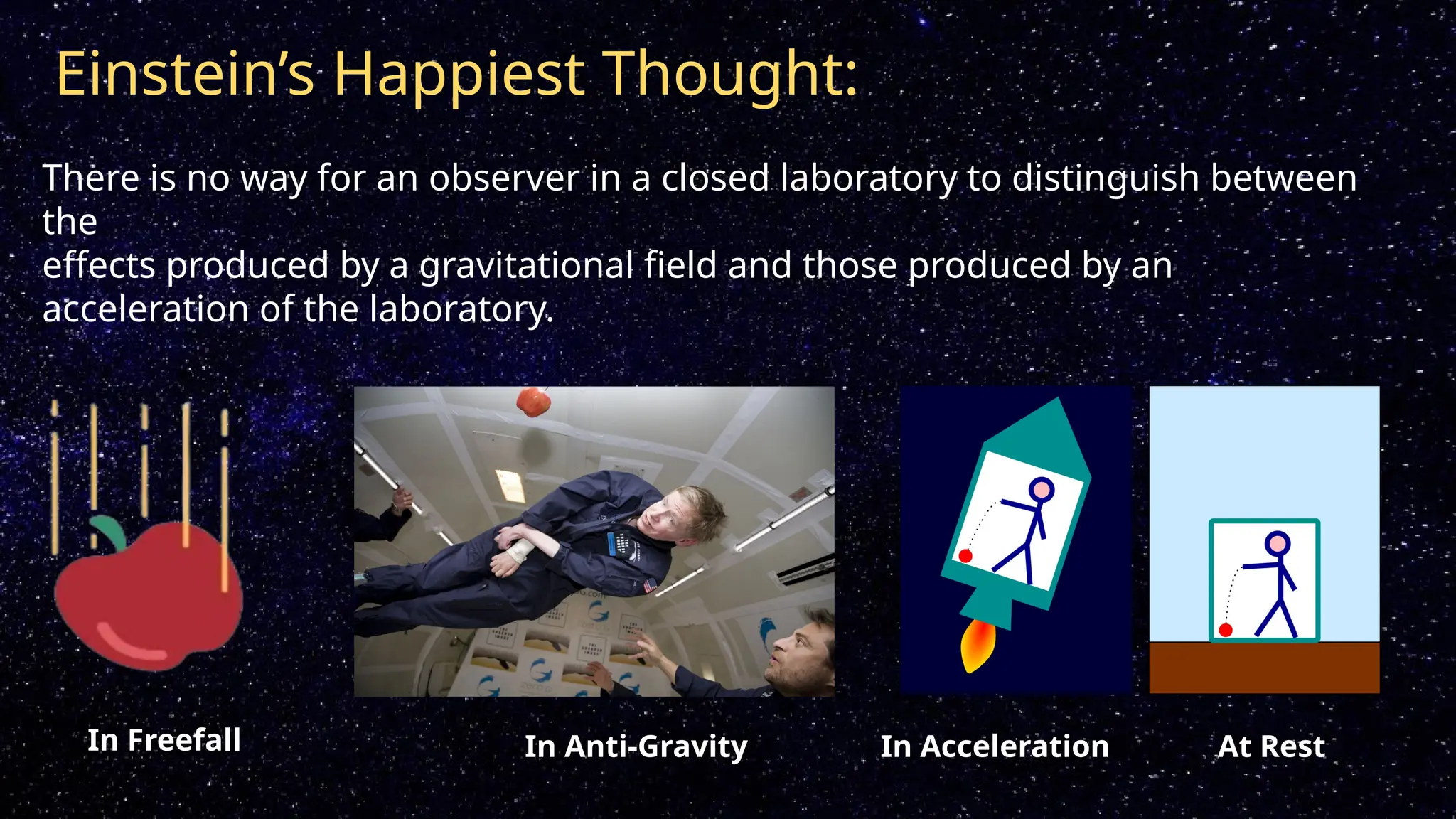 Einstein's Happiest Thought:

There is no way for an observer in a closed laboratory to distinguish between the
effects produced by a gravitational field and those produced by an acceleration of the laboratory.

In Freefall

In Anti-Gravity

In Acceleration

At Rest